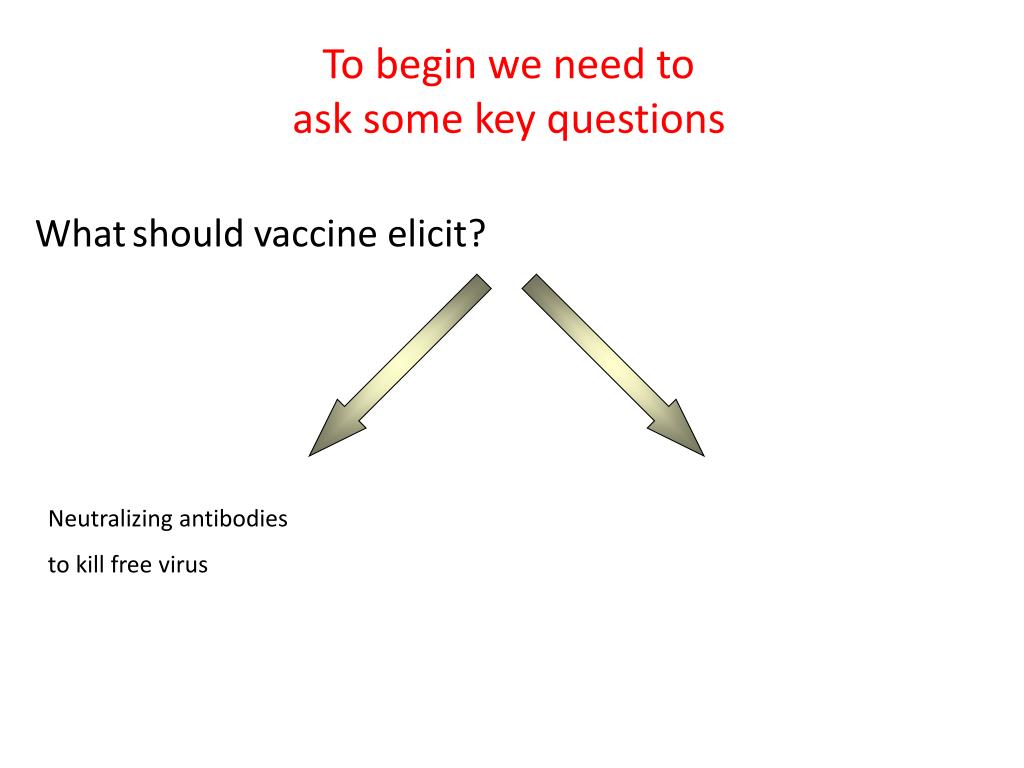 To begin we need to ask some key questions

What should vaccine elicit?

Neutralizing antibodies

to kill free virus